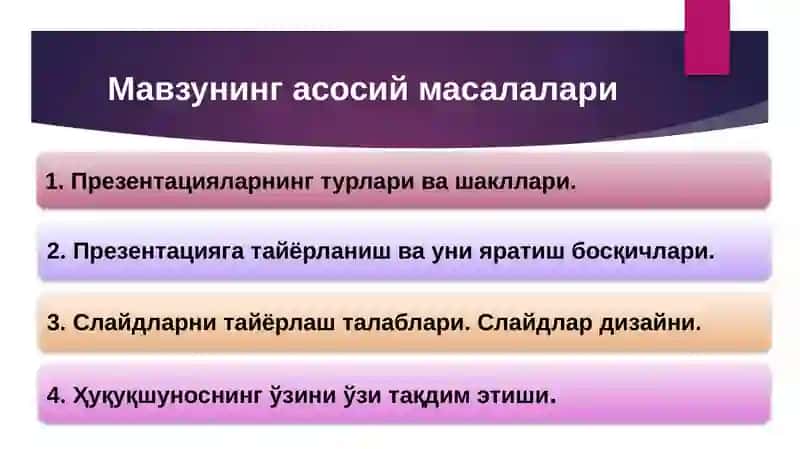 Мавзунинг асосий масалалари

1. Презентацияларнинг турлари ва шакллари.

2. Презентацияга тайёрланиш ва уни яратиш босқичлари.

3. Слайдларни тайёрлаш талаблари. Слайдлар дизайни.

4. Ҳуқуқшуноснинг ўзини ўзи тақдим этиши.